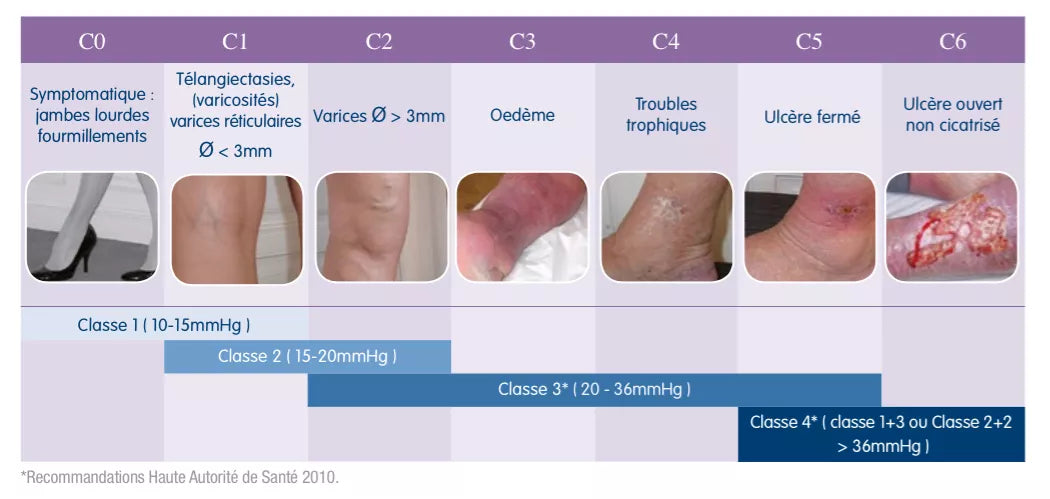 | C0 | C1 | C2 | C3 | C4 | C5 | C6 |
|---|---|---|---|---|---|---|
| Symptomatique : jambes lourdes fourmillements | Télangiectasies, (varicosités) varices réticulaires Ø < 3mm | Varices Ø > 3mm | Oedème | Troubles trophiques | Ulcère fermé | Ulcère ouvert non cicatrisé |

Classe 1 ( 10-15mmHg )

Classe 2 ( 15-20mmHg )

Classe 3* ( 20 - 36mmHg )

Classe 4* ( classe 1+3 ou Classe 2+2 > 36mmHg )

*Recommandations Haute Autorité de Santé 2010.